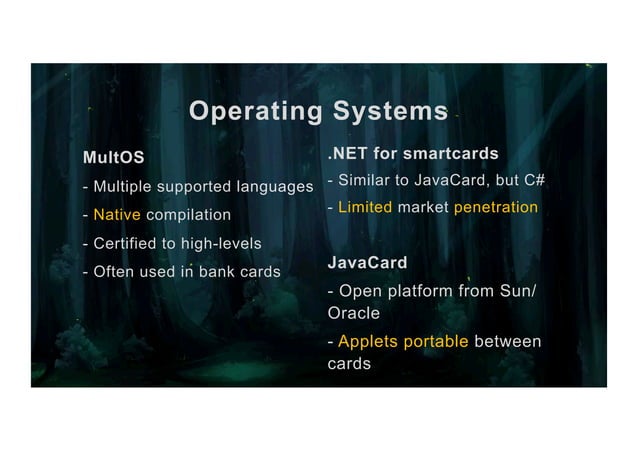 Operating Systems

MultOS

- Multiple supported languages

- Native compilation

- Certified to high-levels

- Often used in bank cards

.NET for smartcards

- Similar to JavaCard, but C#

- Limited market penetration

JavaCard

- Open platform from Sun/ Oracle

- Applets portable between cards